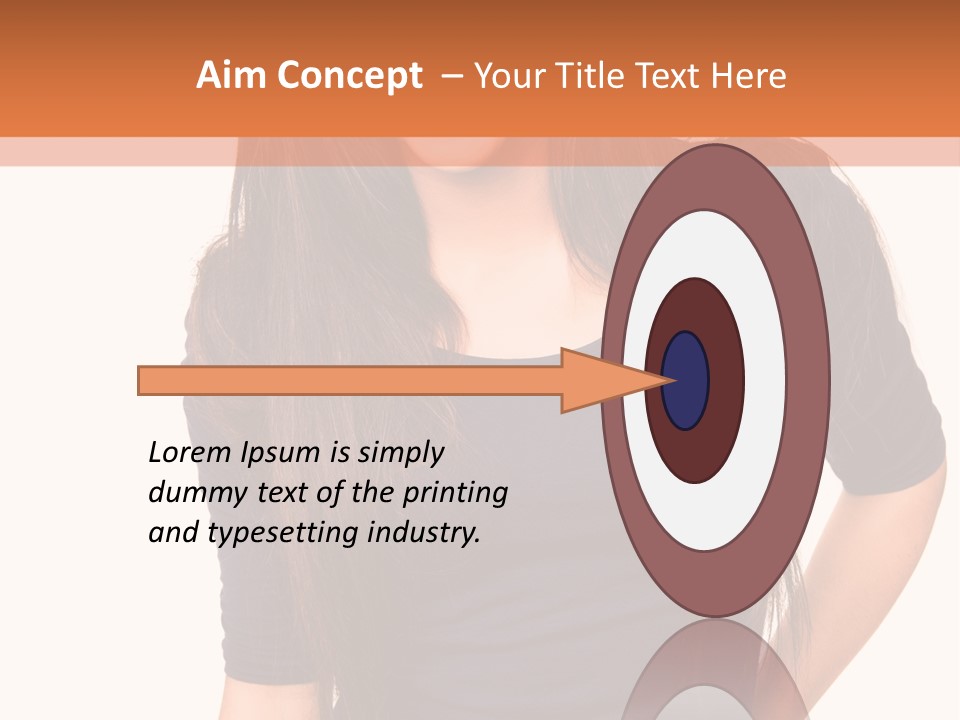 Aim Concept – Your Title Text Here

Lorem Ipsum is simply dummy text of the printing and typesetting industry.